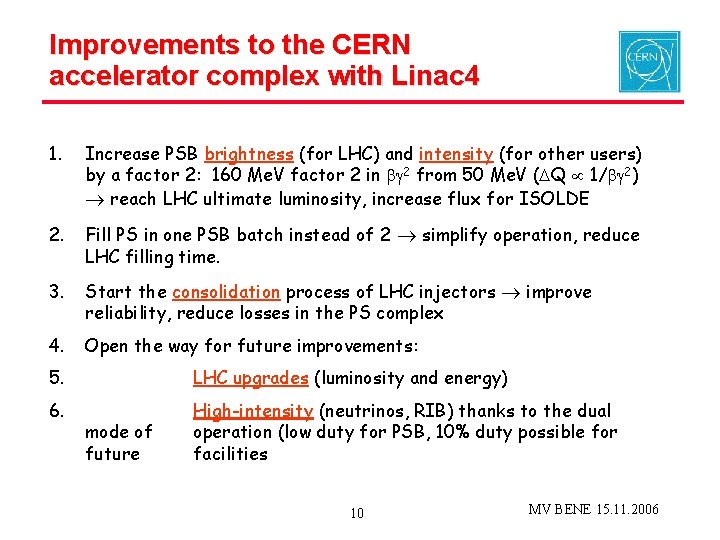 Improvements to the CERN accelerator complex with Linac4

CERN

1. Increase PSB brightness (for LHC) and intensity (for other users) by a factor 2: 160 MeV factor 2 in $\beta\gamma^2$ from 50 MeV ($\Delta Q \propto 1/\beta\gamma^2$) $\rightarrow$ reach LHC ultimate luminosity, increase flux for ISOLDE

2. Fill PS in one PSB batch instead of 2 $\rightarrow$ simplify operation, reduce LHC filling time.

3. Start the consolidation process of LHC injectors $\rightarrow$ improve reliability, reduce losses in the PS complex

4. Open the way for future improvements:

5. LHC upgrades (luminosity and energy)

6. High-intensity (neutrinos, RIB) thanks to the dual mode of operation (low duty for PSB, 10% duty possible for future facilities

10

MV BENE 15.11.2006